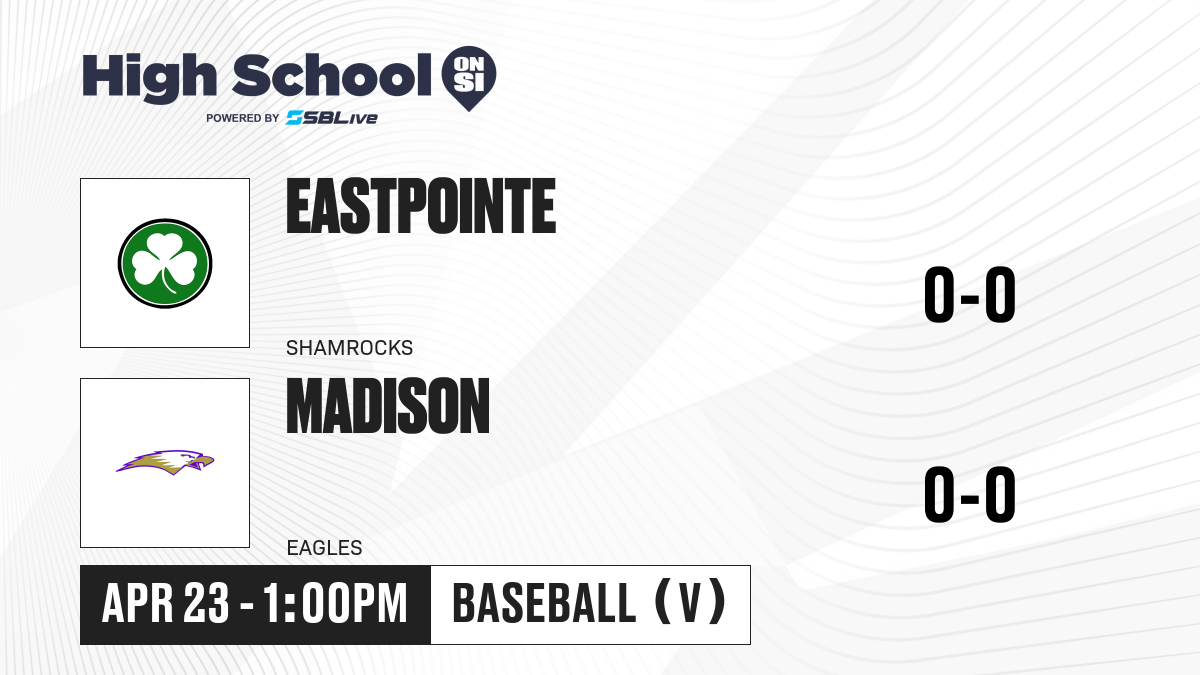 High School ON SI
POWERED BY SBLive

EASTPOINTE
SHAMROCKS
0-0

MADISON
EAGLES
0-0

APR 23 - 1:00PM
BASEBALL (V)